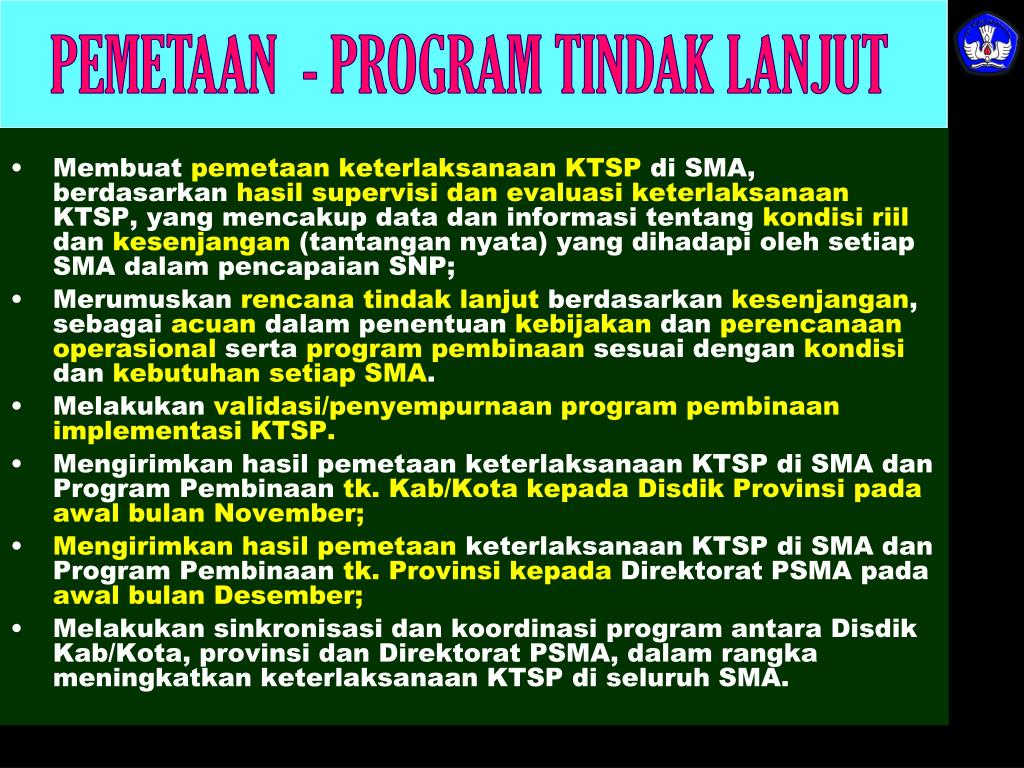 PEMETAAN - PROGRAM TINDAK LANJUT

• Membuat pemetaan keterlaksanaan KTSP di SMA, berdasarkan hasil supervisi dan evaluasi keterlaksanaan KTSP, yang mencakup data dan informasi tentang kondisi riil dan kesenjangan (tantangan nyata) yang dihadapi oleh setiap SMA dalam pencapaian SNP;
• Merumuskan rencana tindak lanjut berdasarkan kesenjangan, sebagai acuan dalam penentuan kebijakan dan perencanaan operasional serta program pembinaan sesuai dengan kondisi dan kebutuhan setiap SMA.
• Melakukan validasi/penyempurnaan program pembinaan implementasi KTSP.
• Mengirimkan hasil pemetaan keterlaksanaan KTSP di SMA dan Program Pembinaan tk. Kab/Kota kepada Disdik Provinsi pada awal bulan November;
• Mengirimkan hasil pemetaan keterlaksanaan KTSP di SMA dan Program Pembinaan tk. Provinsi kepada Direktorat PSMA pada awal bulan Desember;
• Melakukan sinkronisasi dan koordinasi program antara Disdik Kab/Kota, provinsi dan Direktorat PSMA, dalam rangka meningkatkan keterlaksanaan KTSP di seluruh SMA.